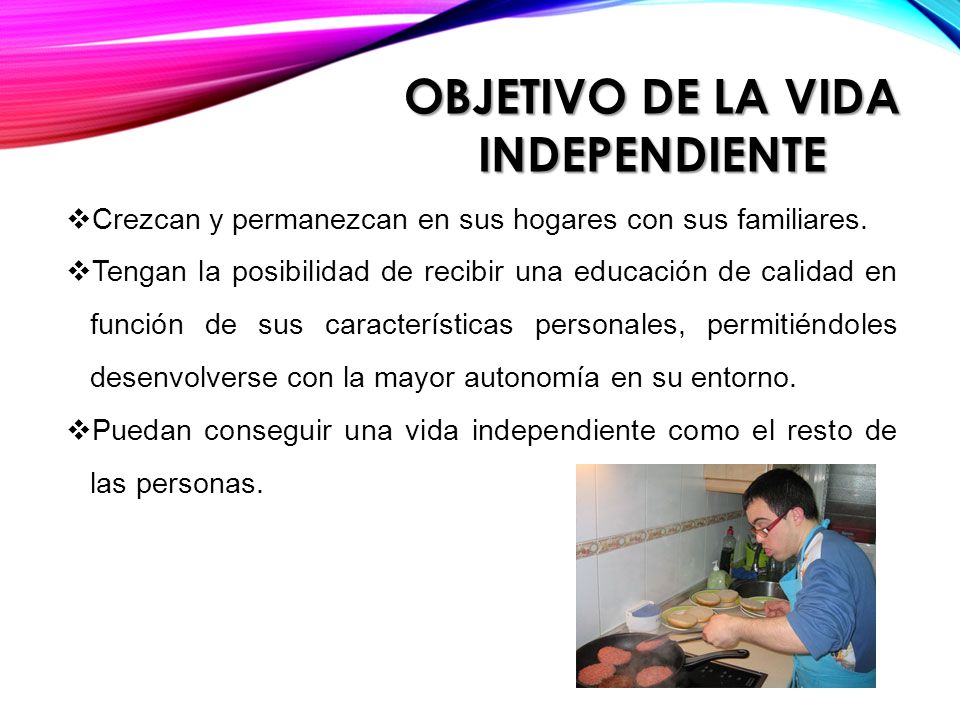 OBJETIVO DE LA VIDA INDEPENDIENTE

❖Crezcan y permanezcan en sus hogares con sus familiares.

❖Tengan la posibilidad de recibir una educación de calidad en función de sus características personales, permitiéndoles desenvolverse con la mayor autonomía en su entorno.

❖Puedan conseguir una vida independiente como el resto de las personas.